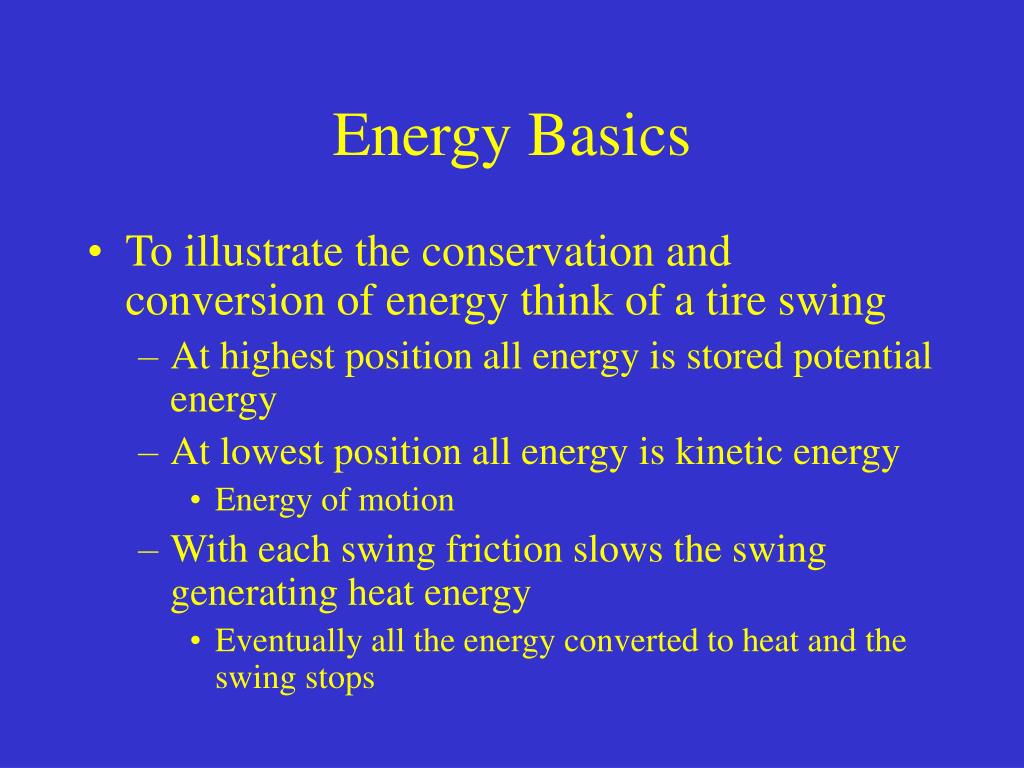 Energy Basics

• To illustrate the conservation and conversion of energy think of a tire swing
– At highest position all energy is stored potential energy
– At lowest position all energy is kinetic energy
• Energy of motion
– With each swing friction slows the swing generating heat energy
• Eventually all the energy converted to heat and the swing stops